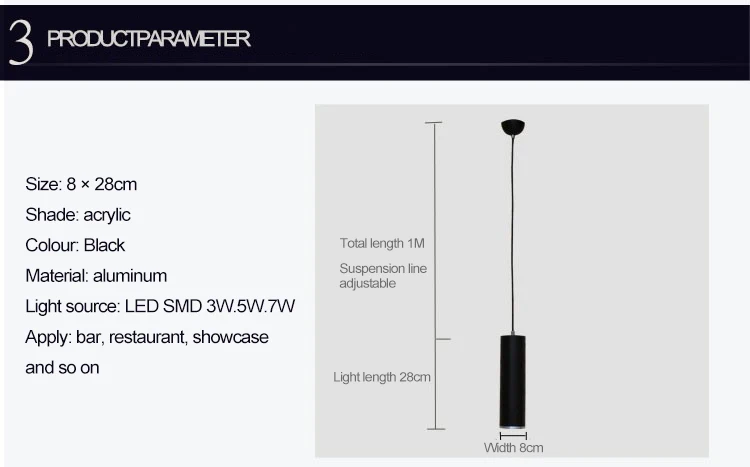 3 PRODUCTPARAMETER

Size: 8 × 28cm
Shade: acrylic
Colour: Black
Material: aluminum
Light source: LED SMD 3W.5W.7W
Apply: bar, restaurant, showcase and so on

Total length 1M
Suspension line adjustable
Light length 28cm
Width 8cm